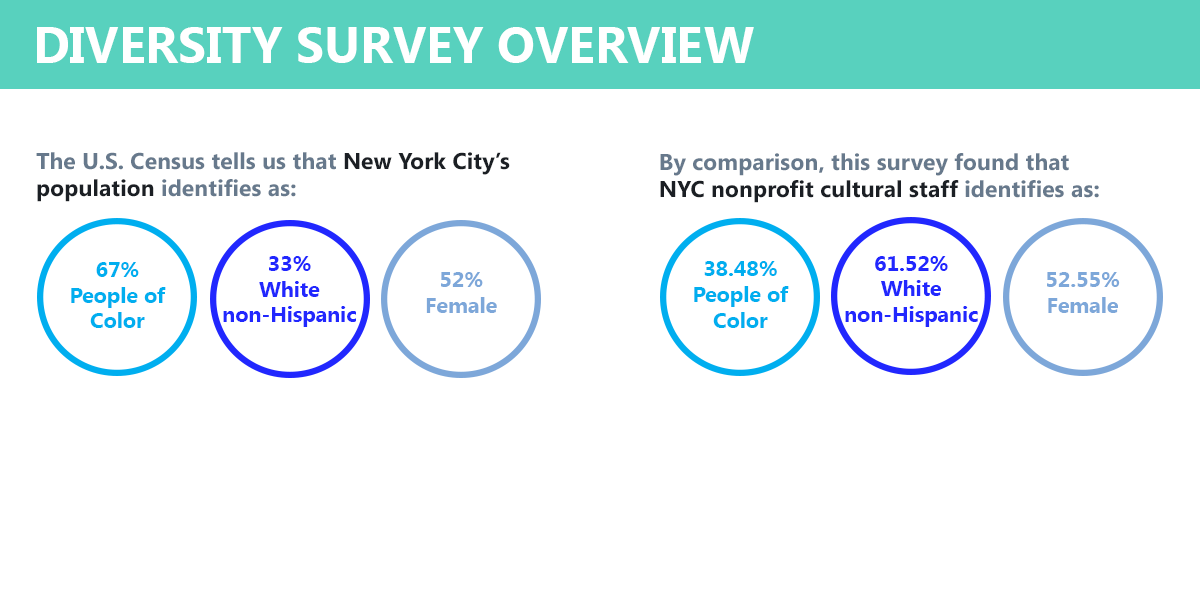 DIVERSITY SURVEY OVERVIEW

The U.S. Census tells us that New York City's population identifies as:

67%
People of Color

33%
White
non-Hispanic

52%
Female

By comparison, this survey found that NYC nonprofit cultural staff identifies as:

38.48%
People of Color

61.52%
White
non-Hispanic

52.55%
Female